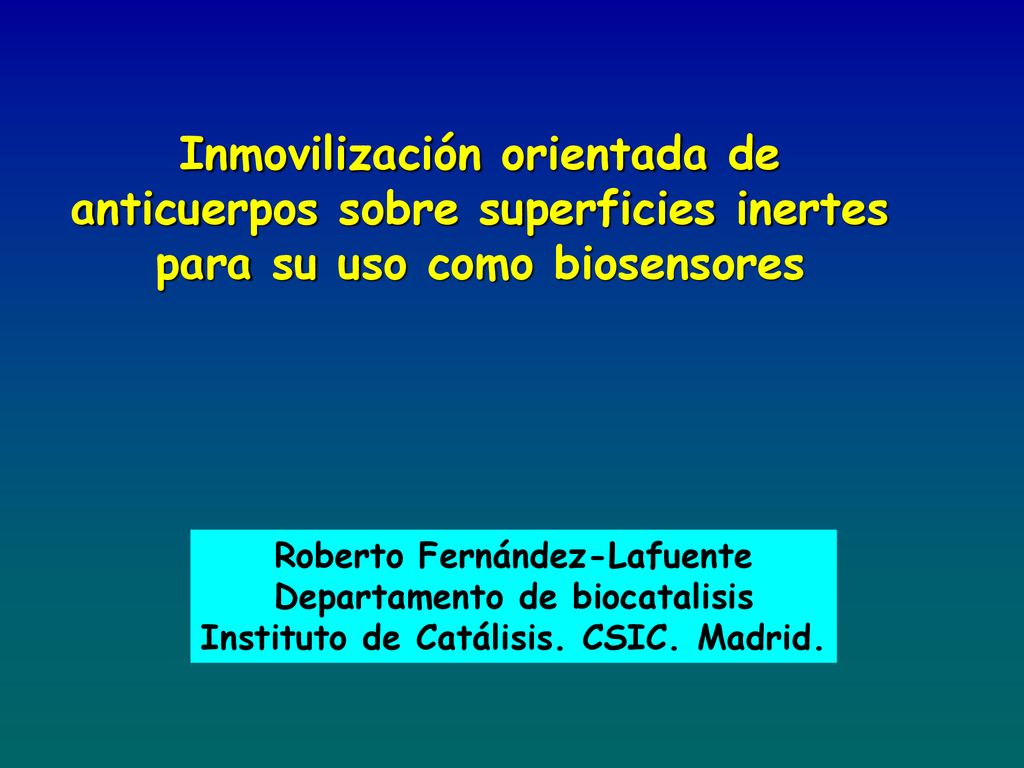 Inmovilización orientada de anticuerpos sobre superficies inertes para su uso como biosensores

Roberto Fernández-Lafuente
Departamento de biocatalisis
Instituto de Catálisis. CSIC. Madrid.